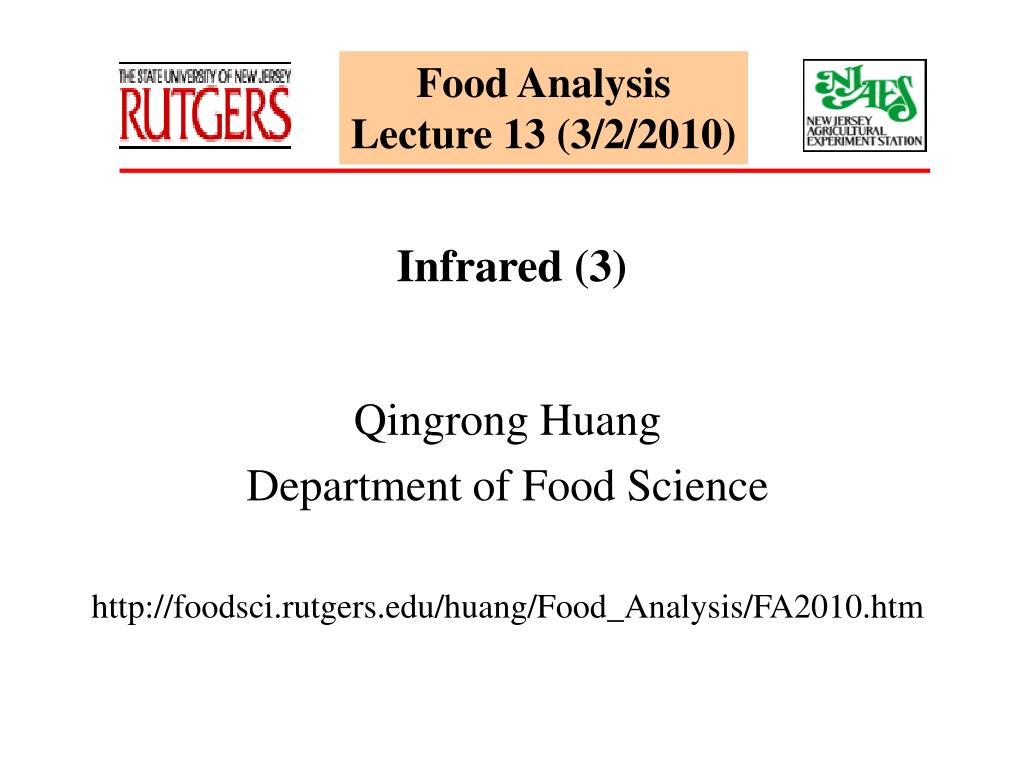 THE STATE UNIVERSITY OF NEW JERSEY
RUTGERS

Food Analysis
Lecture 13 (3/2/2010)

NJAES
NEW JERSEY AGRICULTURAL EXPERIMENT STATION

Infrared (3)

Qingrong Huang
Department of Food Science

http://foodsci.rutgers.edu/huang/Food_Analysis/FA2010.htm